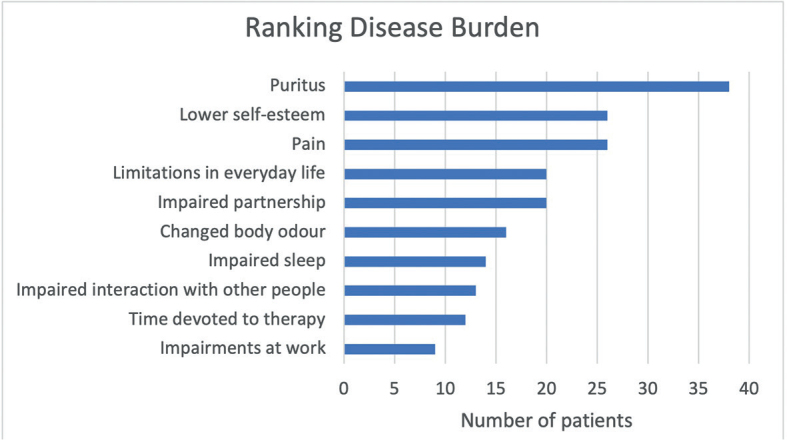 Ranking Disease Burden

Puritus
Lower self-esteem
Pain
Limitations in everyday life
Impaired partnership
Changed body odour
Impaired sleep
Impaired interaction with other people
Time devoted to therapy
Impairments at work

0 5 10 15 20 25 30 35 40

Number of patients